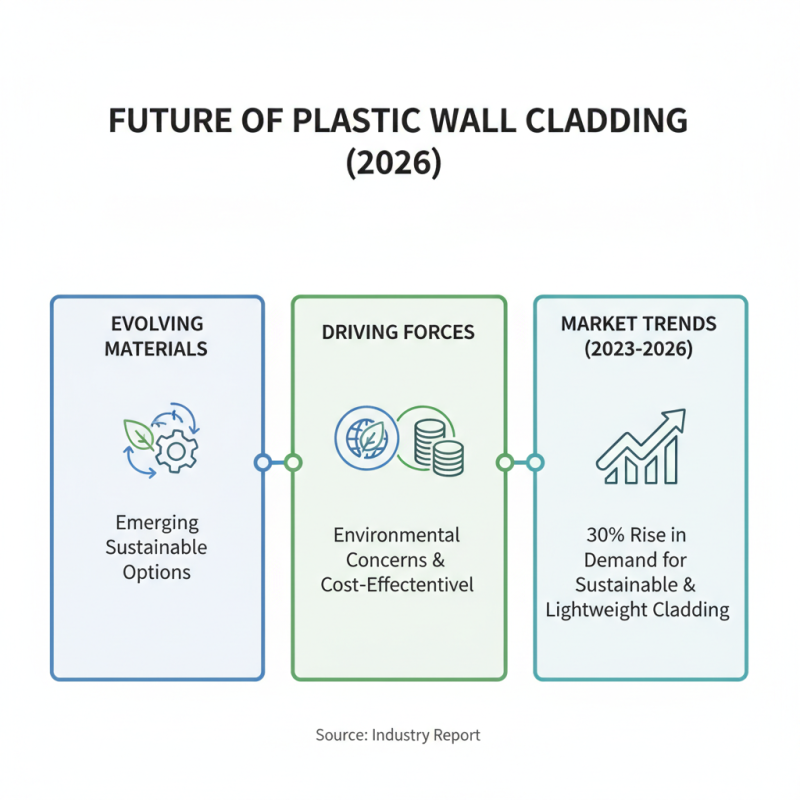 FUTURE OF PLASTIC WALL CLADDING (2026)

EVOLVING MATERIALS

Emerging Sustainable Options

DRIVING FORCES

Environmental Concerns & Cost-Effectentivel

MARKET TRENDS (2023-2026)

30% Rise in Demand for Sustainable & Lightweight Cladding

Source: Industry Report